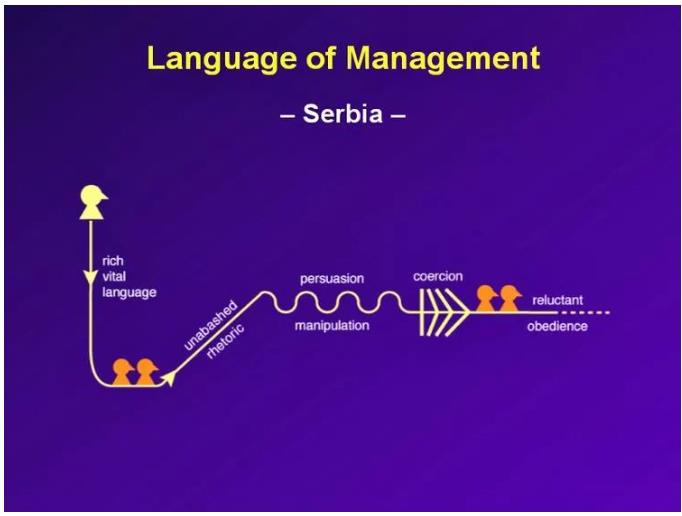 Language of Management

– Serbia –

rich
vital
language

unabashed
rhetoric

persuasion

manipulation

coercion

reluctant

obedience